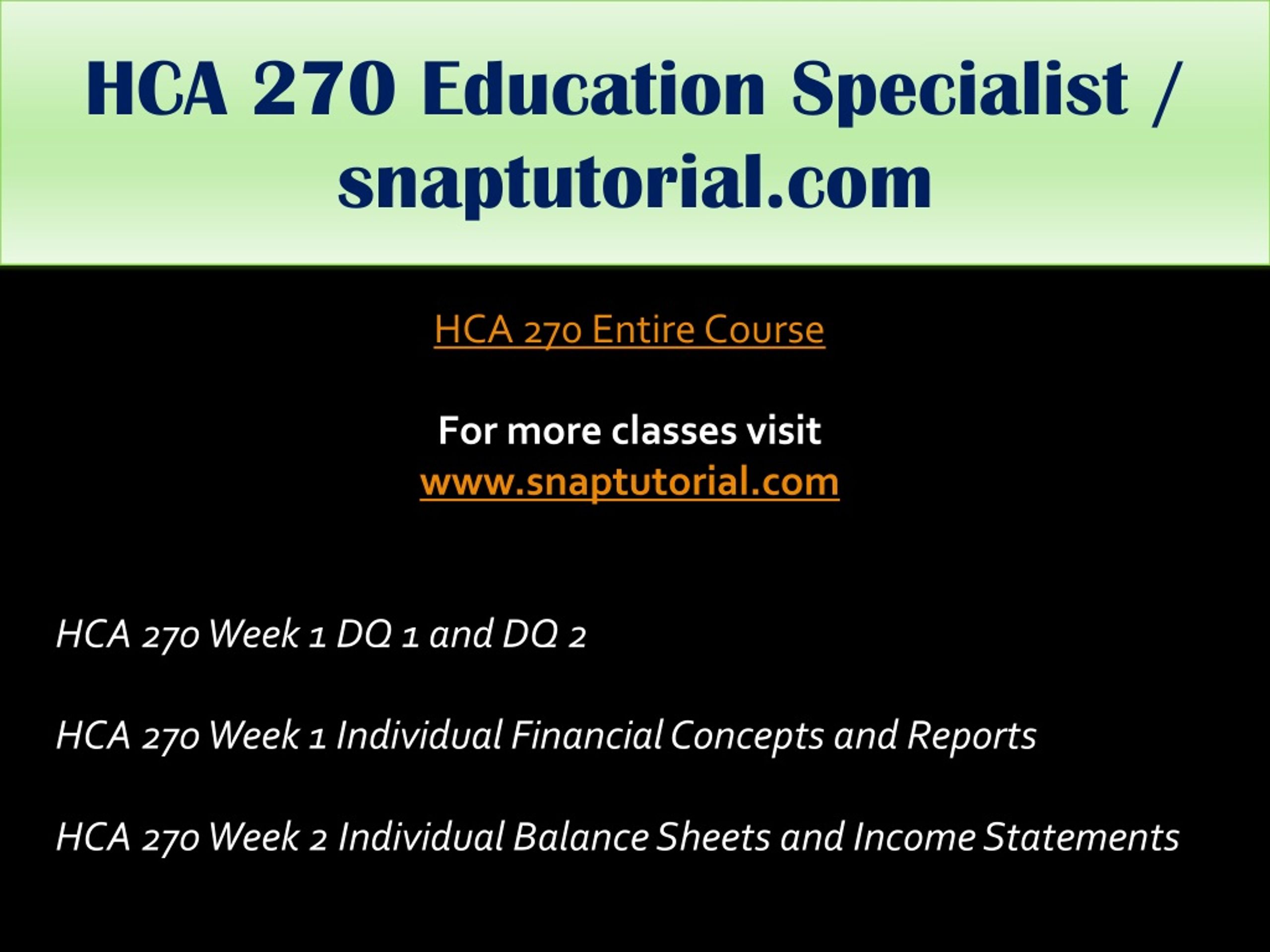 HCA 270 Education Specialist / snaptutorial.com

HCA 270 Entire Course

For more classes visit
www.snaptutorial.com

HCA 270 Week 1 DQ 1 and DQ 2

HCA 270 Week 1 Individual Financial Concepts and Reports

HCA 270 Week 2 Individual Balance Sheets and Income Statements